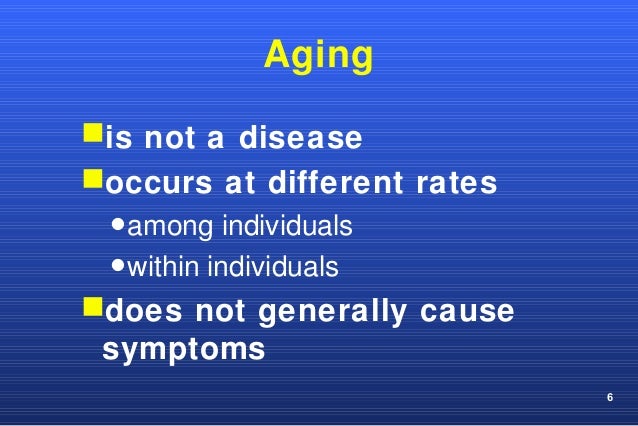 Aging

- is not a disease
- occurs at different rates
  - among individuals
  - within individuals
- does not generally cause symptoms

6